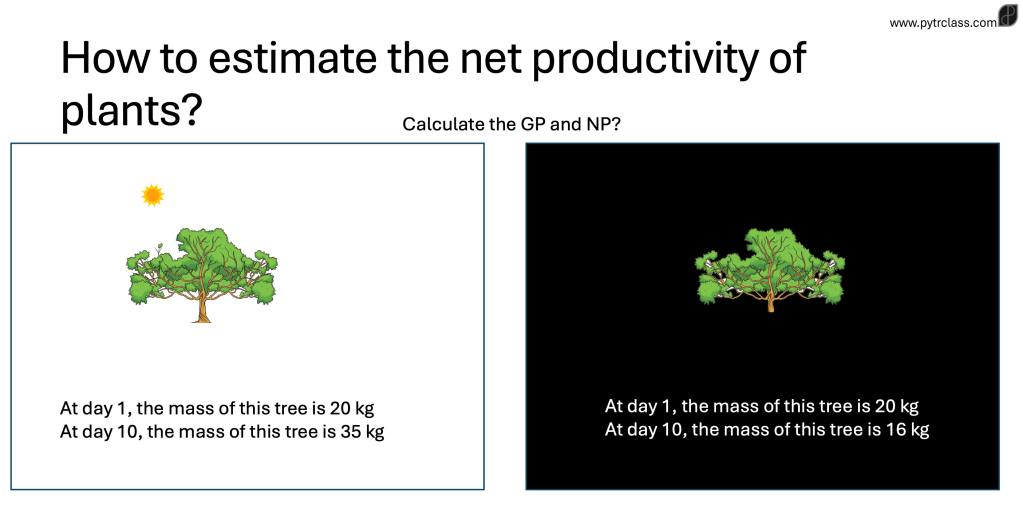 www.pytrclass.com

How to estimate the net productivity of plants?

Calculate the GP and NP?

At day 1, the mass of this tree is 20 kg
At day 10, the mass of this tree is 35 kg

At day 1, the mass of this tree is 20 kg
At day 10, the mass of this tree is 16 kg